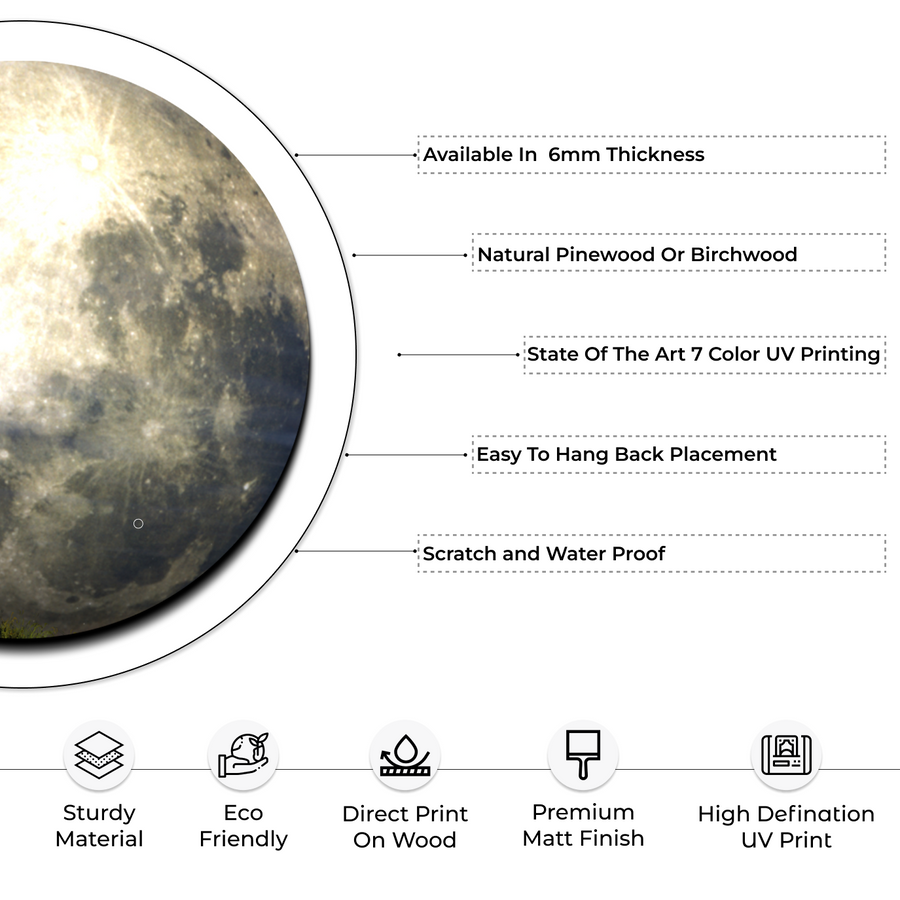 Available In 6mm Thickness

Natural Pinewood Or Birchwood

State Of The Art 7 Color UV Printing

Easy To Hang Back Placement

Scratch and Water Proof

Sturdy Material

Eco Friendly

Direct Print On Wood

Premium Matt Finish

High Defination UV Print